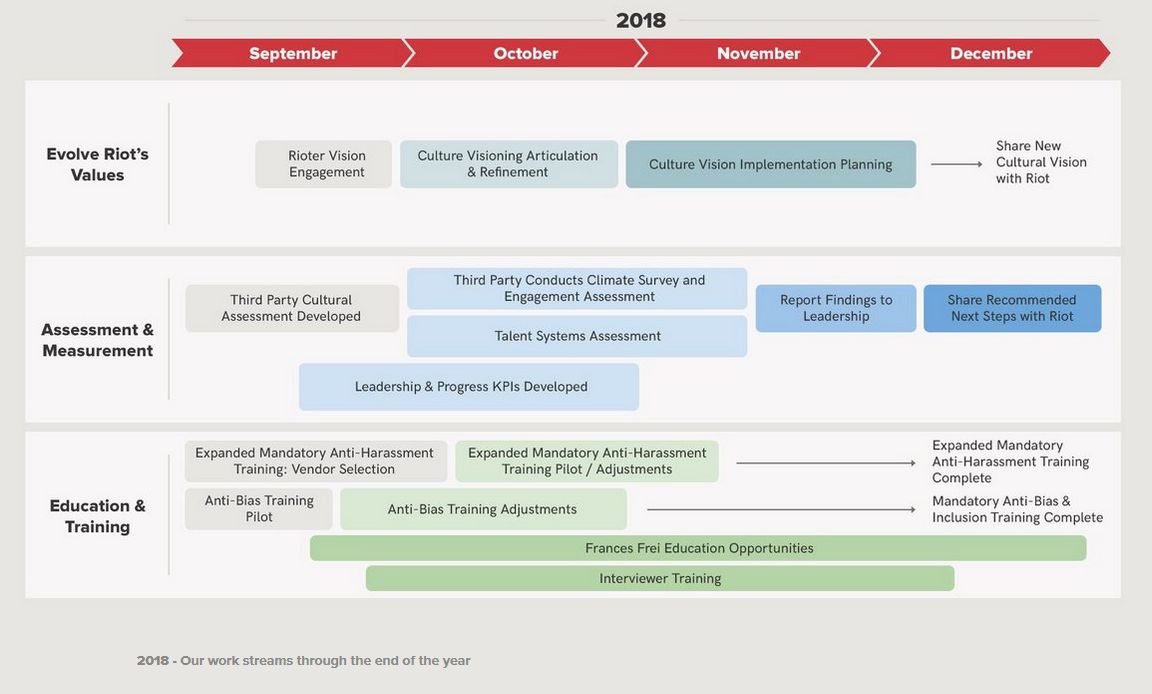 2018

September October November December

Evolve Riot's Values

Rioter Vision Engagement

Culture Visioning Articulation & Refinement

Culture Vision Implementation Planning

Share New Cultural Vision with Riot

Assessment & Measurement

Third Party Cultural Assessment Developed

Third Party Conducts Climate Survey and Engagement Assessment

Talent Systems Assessment

Report Findings to Leadership

Share Recommended Next Steps with Riot

Leadership & Progress KPIs Developed

Education & Training

Expanded Mandatory Anti-Harassment Training: Vendor Selection

Expanded Mandatory Anti-Harassment Training Pilot / Adjustments

Expanded Mandatory Anti-Harassment Training Complete

Anti-Bias Training Pilot

Anti-Bias Training Adjustments

Mandatory Anti-Bias & Inclusion Training Complete

Frances Frei Education Opportunities

Interviewer Training

2018 - Our work streams through the end of the year